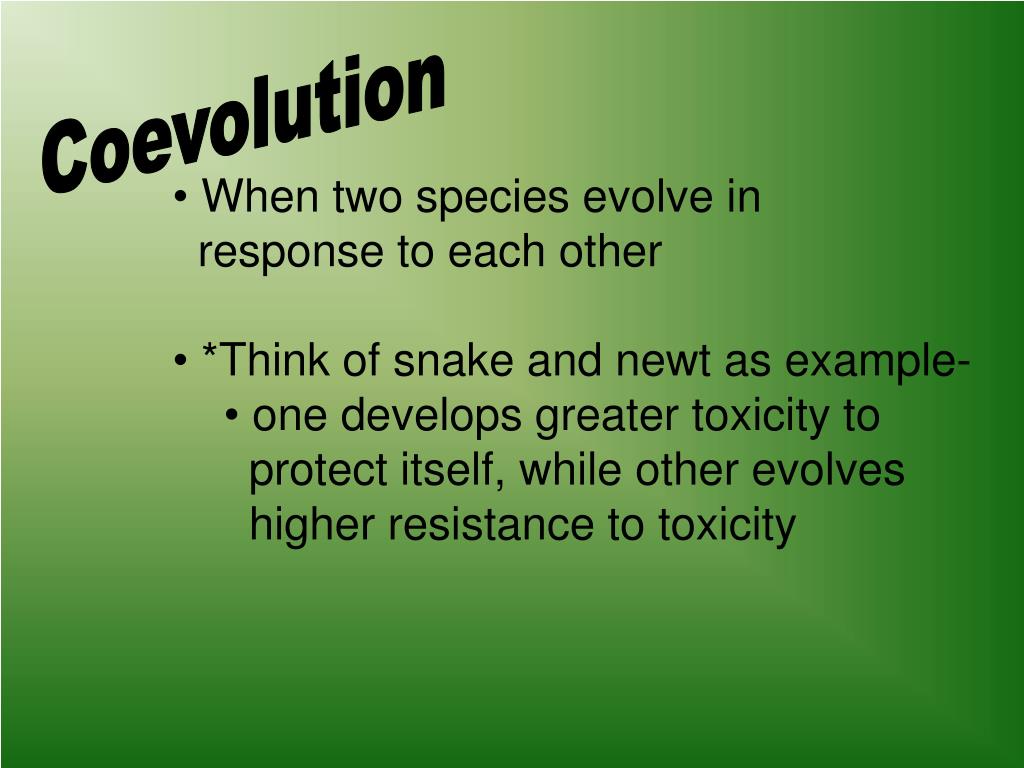 Coevolution

• When two species evolve in response to each other

• *Think of snake and newt as example-

• one develops greater toxicity to protect itself, while other evolves higher resistance to toxicity